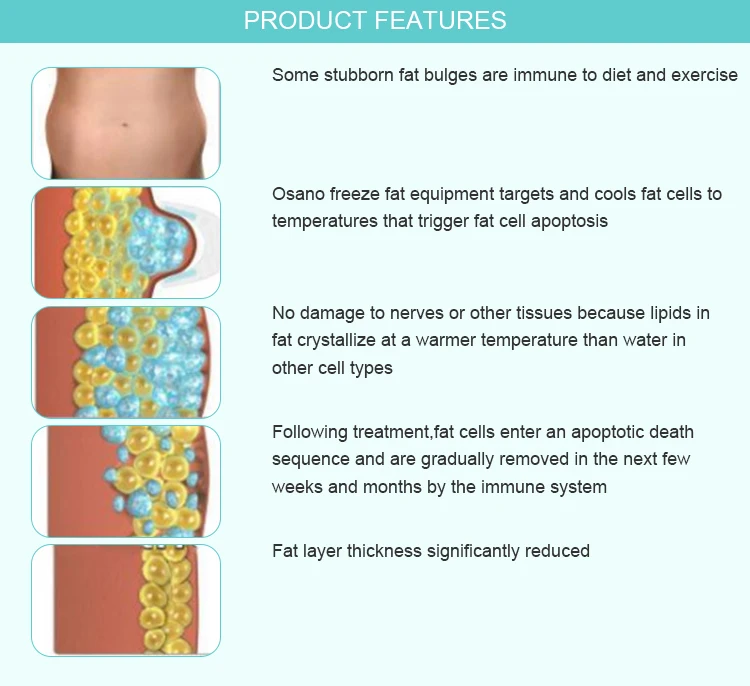 PRODUCT FEATURES

Some stubborn fat bulges are immune to diet and exercise

Osano freeze fat equipment targets and cools fat cells to temperatures that trigger fat cell apoptosis

No damage to nerves or other tissues because lipids in fat crystallize at a warmer temperature than water in other cell types

Following treatment,fat cells enter an apoptotic death sequence and are gradually removed in the next few weeks and months by the immune system

Fat layer thickness significantly reduced